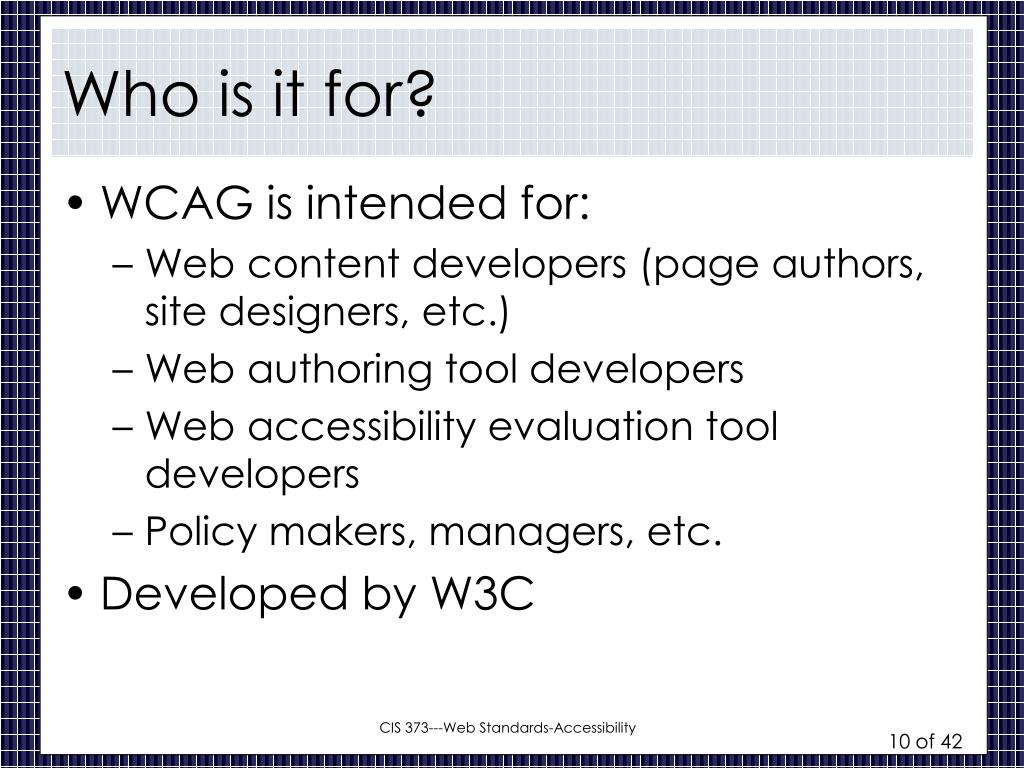 Who is it for?

• WCAG is intended for:
– Web content developers (page authors, site designers, etc.)
– Web authoring tool developers
– Web accessibility evaluation tool developers
– Policy makers, managers, etc.
• Developed by W3C

CIS 373---Web Standards-Accessibility

10 of 42